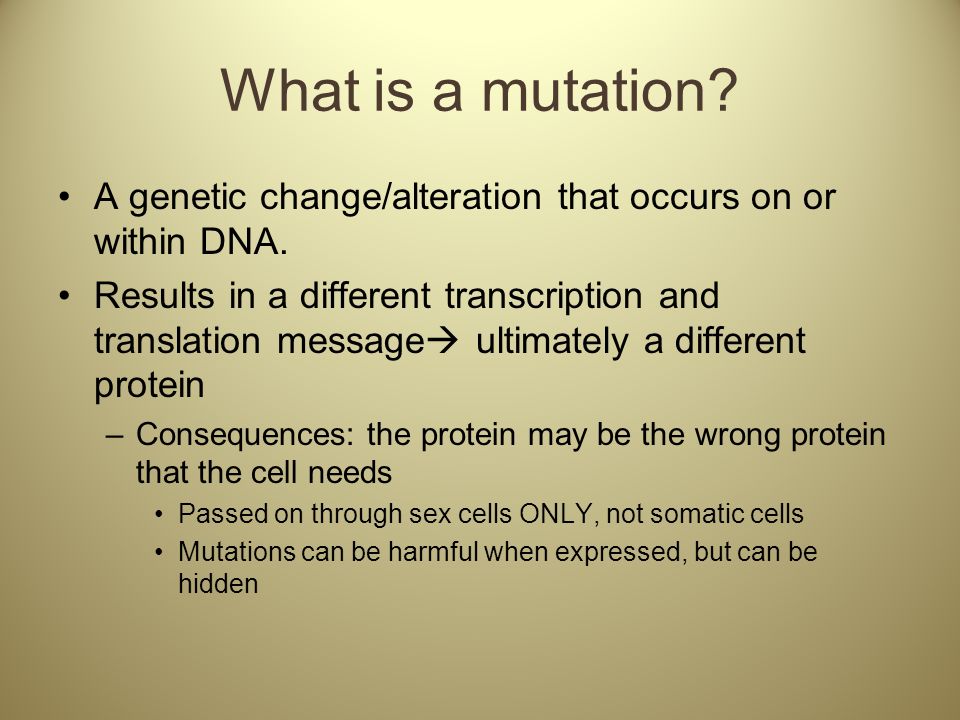 What is a mutation?

• A genetic change/alteration that occurs on or within DNA.
• Results in a different transcription and translation message→ ultimately a different protein
– Consequences: the protein may be the wrong protein that the cell needs
• Passed on through sex cells ONLY, not somatic cells
• Mutations can be harmful when expressed, but can be hidden